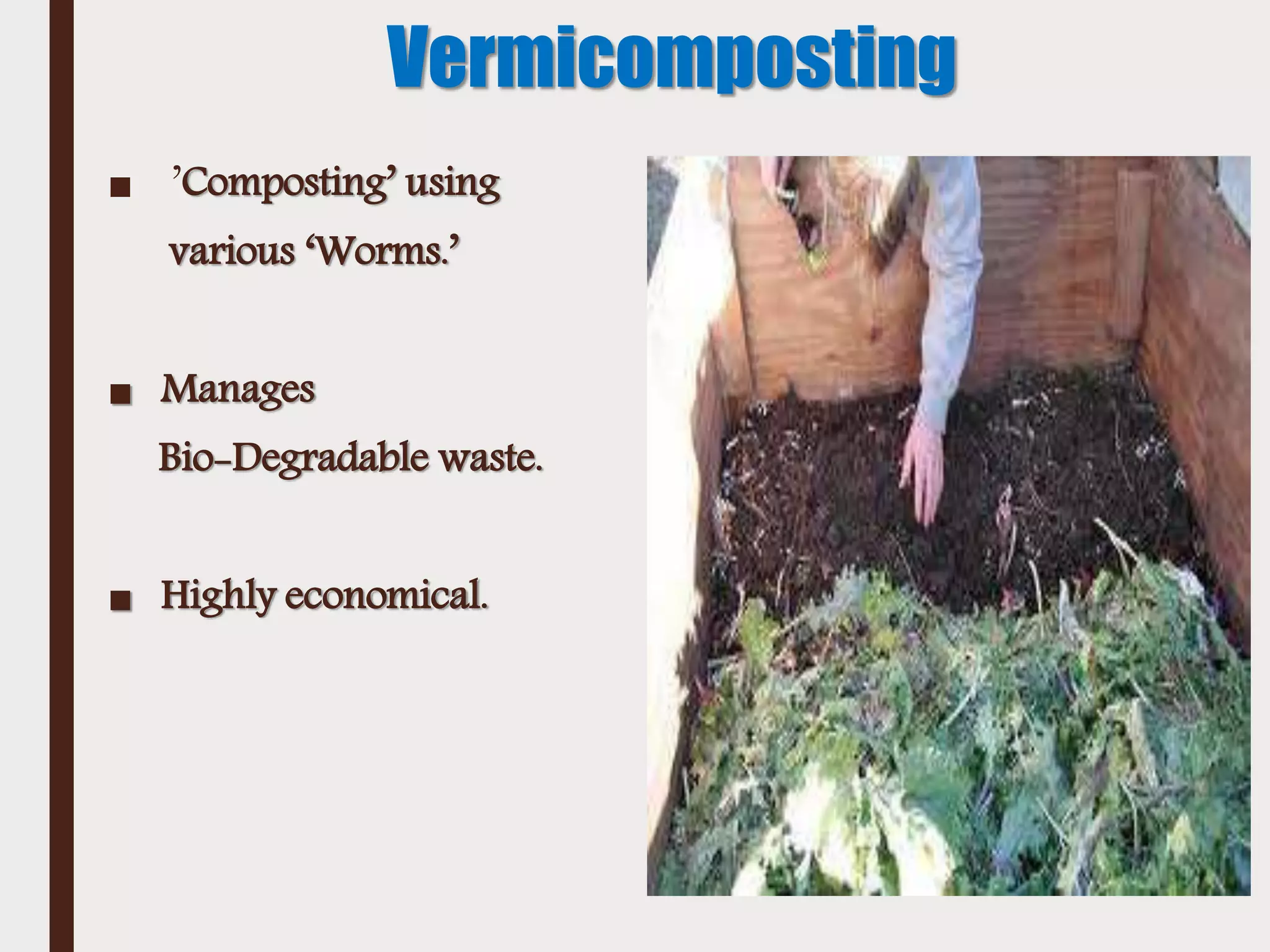 Vermicomposting

■ ’Composting’ using various ‘Worms.’

■ Manages Bio-Degradable waste.

■ Highly economical.